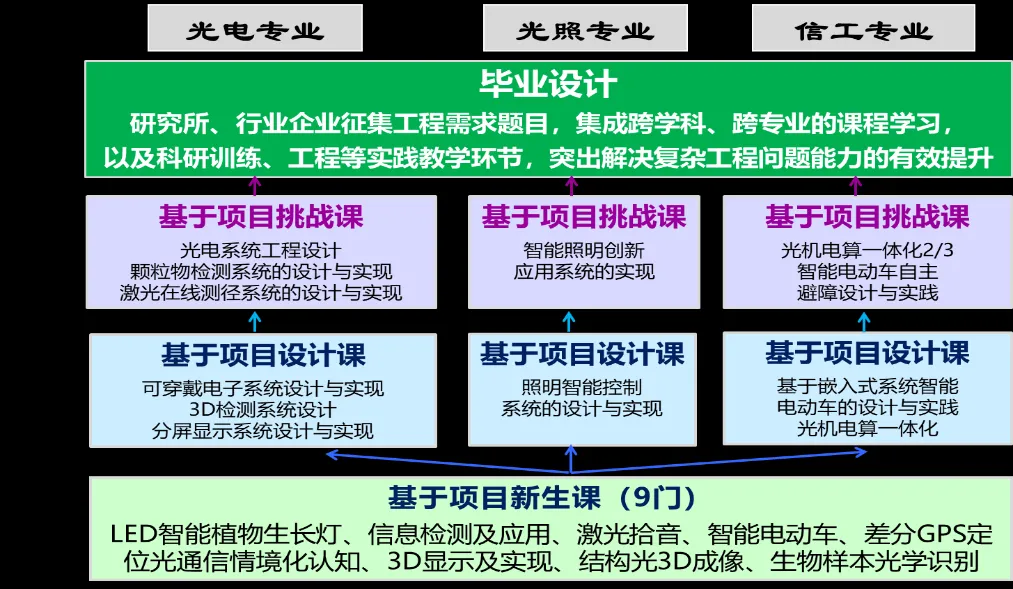 光电专业

光照专业

信工专业

毕业设计

研究所、行业企业征集工程需求题目，集成跨学科、跨专业的课程学习，以及科研训练、工程等实践教学环节，突出解决复杂工程问题能力的有效提升

基于项目挑战课

光电系统工程设计
颗粒物检测系统的设计与实现
激光在线测径系统的设计与实现

基于项目挑战课

智能照明创新
应用系统的实现

基于项目挑战课

光机电算一体化2/3
智能电动车自主
避障设计与实践

基于项目设计课

可穿戴电子系统设计与实现
3D检测系统设计
分屏显示系统设计与实现

基于项目设计课

照明智能控制
系统的设计与实现

基于项目设计课

基于嵌入式系统智能
电动车的设计与实践
光机电算一体化

基于项目新生课（9门）

LED智能植物生长灯、信息检测及应用、激光拾音、智能电动车、差分GPS定位光通信情境化认知、3D显示及实现、结构光3D成像、生物样本光学识别